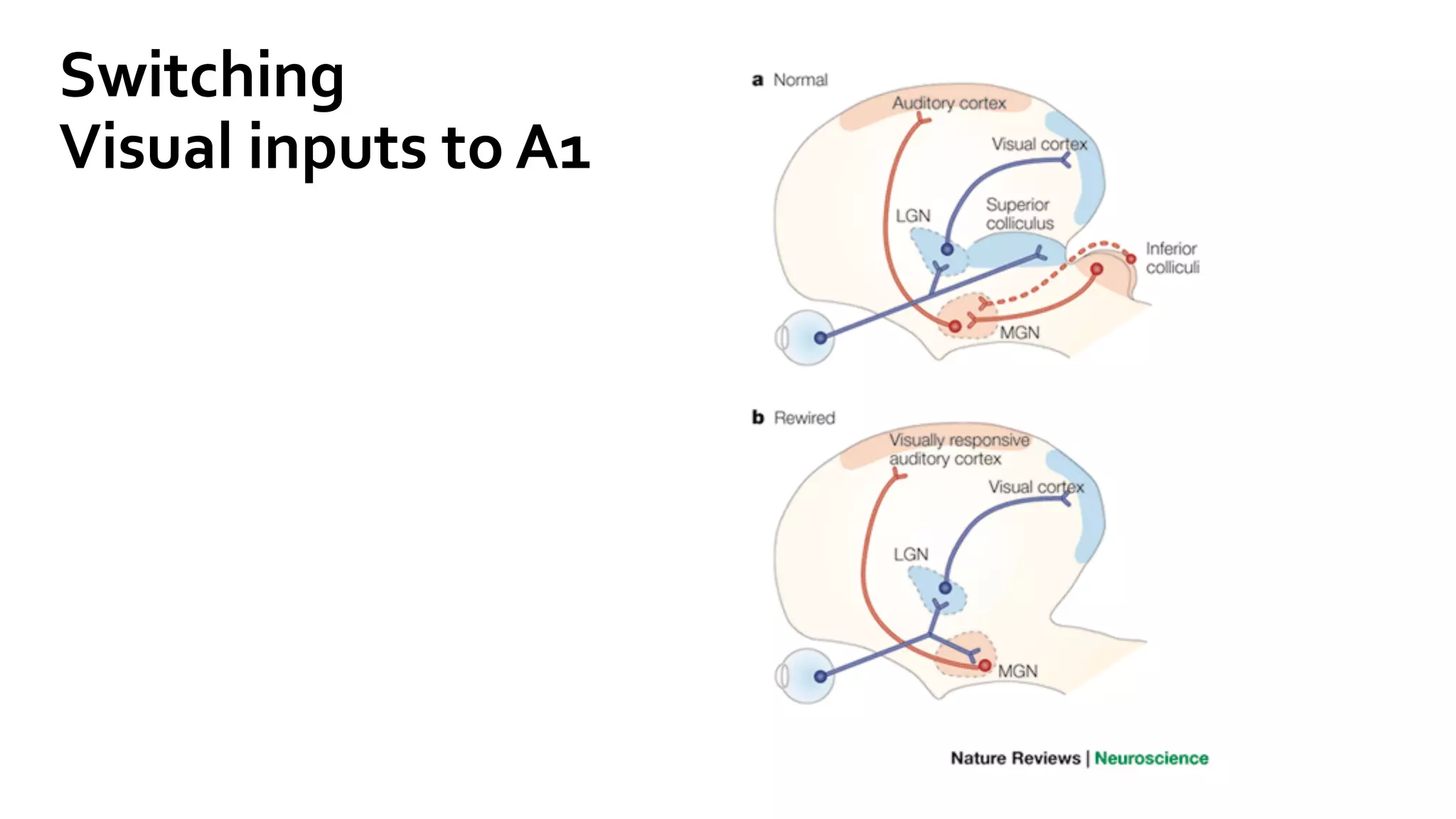 Switching
Visual inputs to A1

a Normal

Auditory cortex

Visual cortex

LGN

Superior colliculus

Inferior colliculi

MGN

b Rewired

Visually responsive auditory cortex

Visual cortex

LGN

MGN

Nature Reviews | Neuroscience